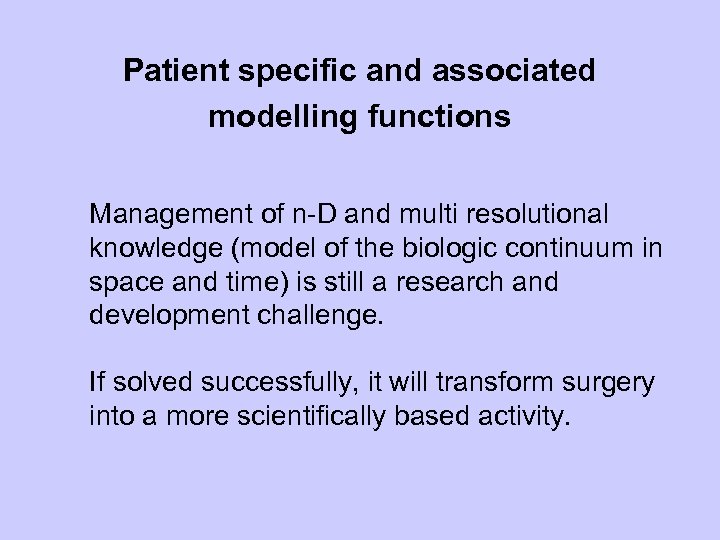 Patient specific and associated modelling functions

Management of n-D and multi resolutional knowledge (model of the biologic continuum in space and time) is still a research and development challenge.

If solved successfully, it will transform surgery into a more scientifically based activity.